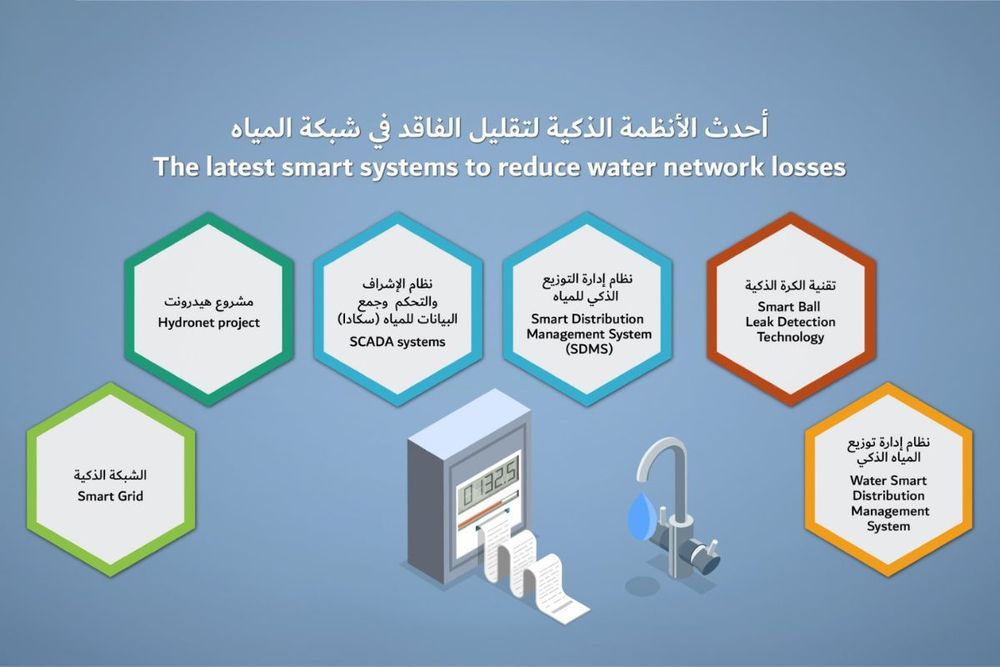 أحدث الأنظمة الذكية لتقليل الفاقد في شبكة المياه
The latest smart systems to reduce water network losses

مشروع هيدرونت
Hydronet project

نظام الإشراف والتحكم وجمع البيانات للمياه (سكادا)
SCADA systems

نظام إدارة التوزيع الذكي للمياه
Smart Distribution Management System (SDMS)

تقنية الكرة الذكية
Smart Ball Leak Detection Technology

الشبكة الذكية
Smart Grid

نظام إدارة توزيع المياه الذكي
Water Smart Distribution Management System

01325